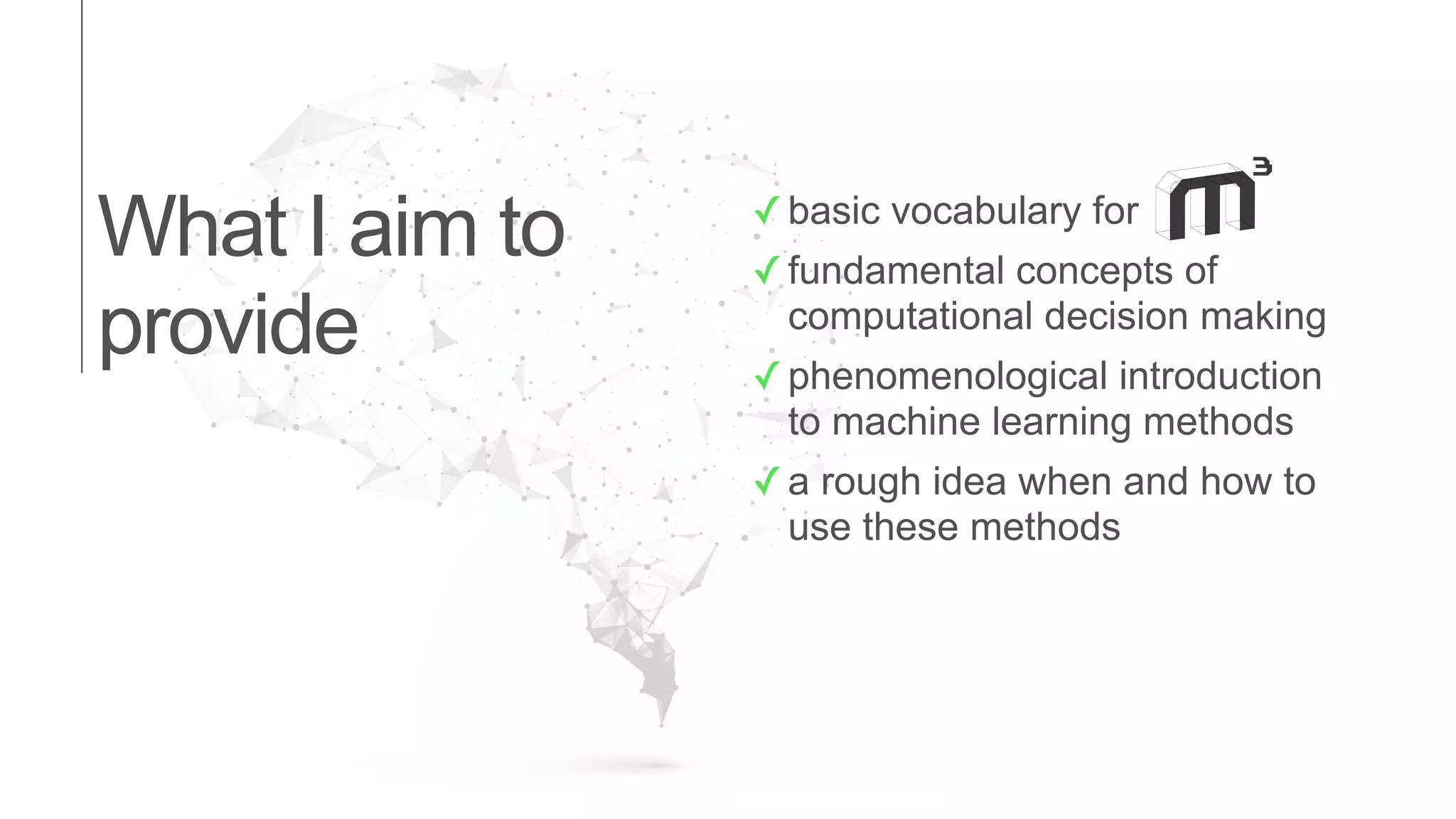 What I aim to provide

✓ basic vocabulary for $m^3$

✓ fundamental concepts of computational decision making

✓ phenomenological introduction to machine learning methods

✓ a rough idea when and how to use these methods